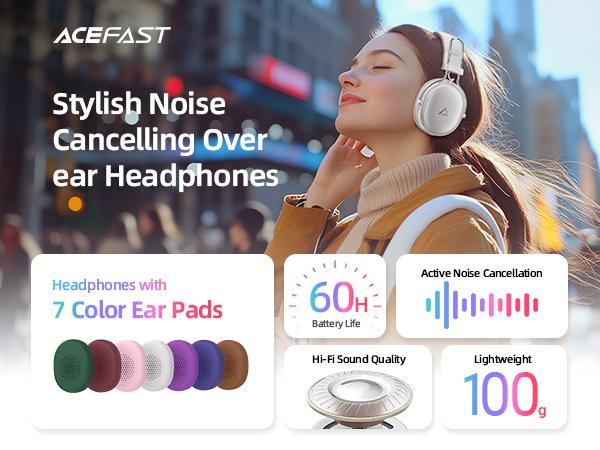 ACEFAST

Stylish Noise Cancelling Over ear Headphones

Headphones with
7 Color Ear Pads

60H
Battery Life

Active Noise Cancellation

Hi-Fi Sound Quality

Lightweight
100g